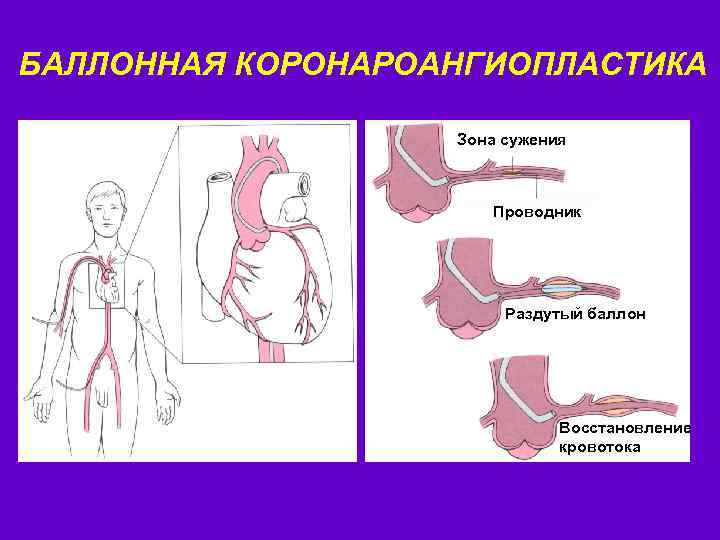 БАЛЛОННАЯ КОРОНАРОАНГИОПЛАСТИКА

Зона сужения

Проводник

Раздутый баллон

Восстановление кровотока